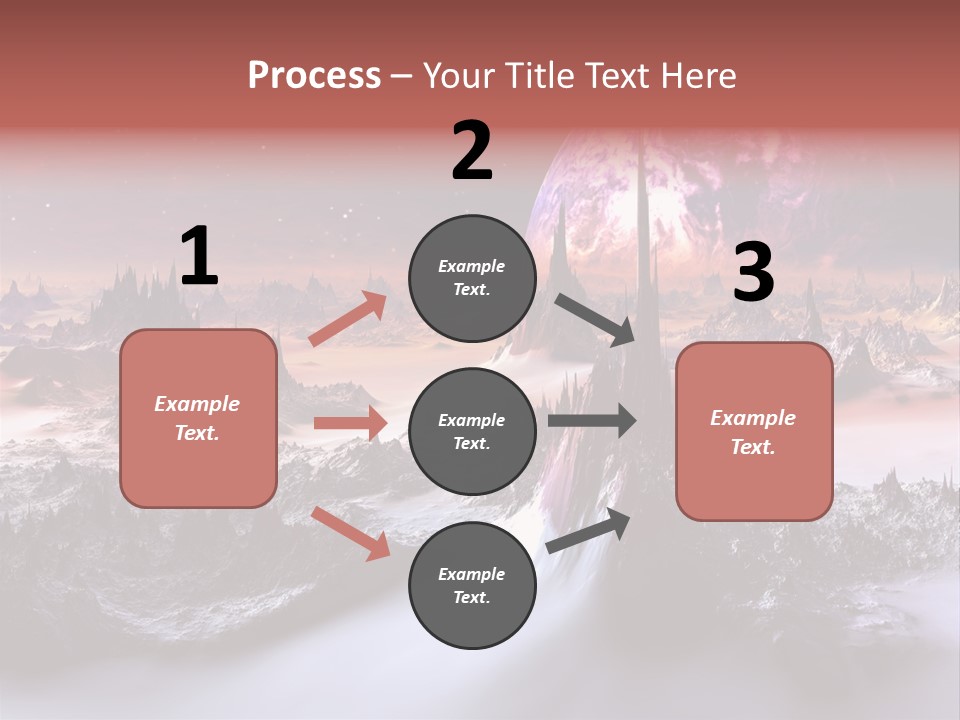 Process – Your Title Text Here

1

Example Text.

2

Example Text.

Example Text.

Example Text.

3

Example Text.